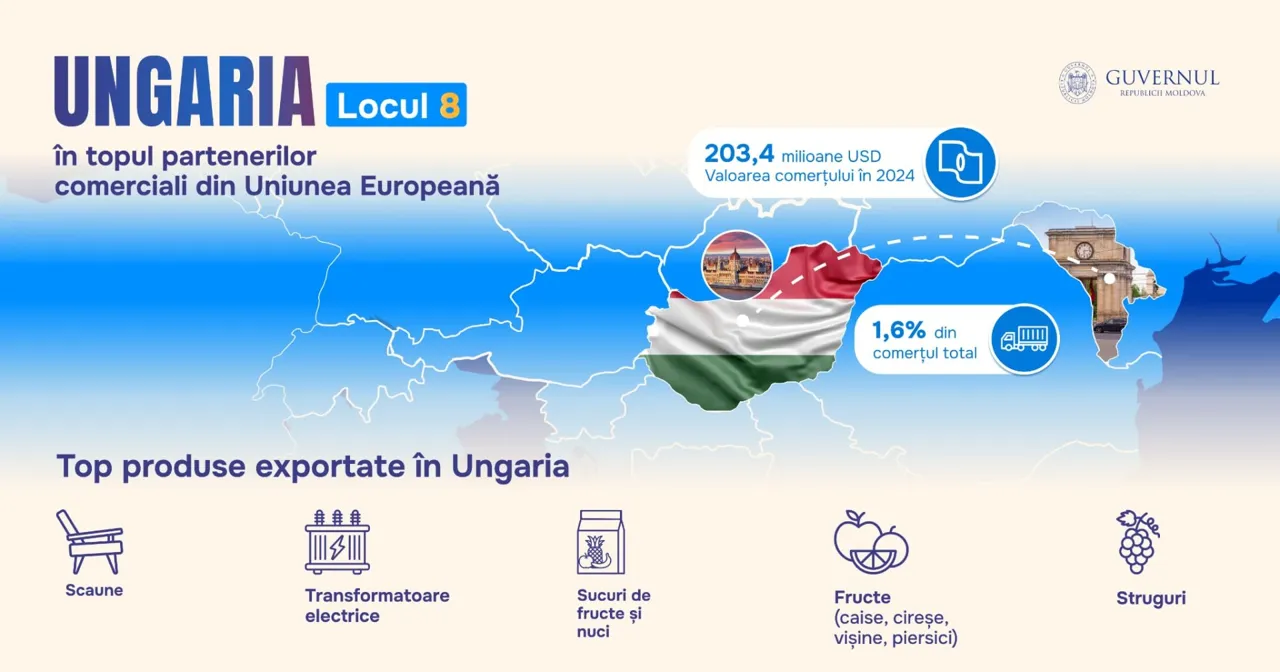 UNGARIA Locul 8

în topul partenerilor comerciali din Uniunea Europeană

GUVERNUL
REPUBLICII MOLDOVA

203,4 milioane USD
Valoarea comerțului în 2024

1,6% din comerțul total

Top produse exportate în Ungaria

Scaune

Transformatoare electrice

Sucuri de fructe și nuci

Fructe (caise, cireșe, vișine, piersici)

Struguri